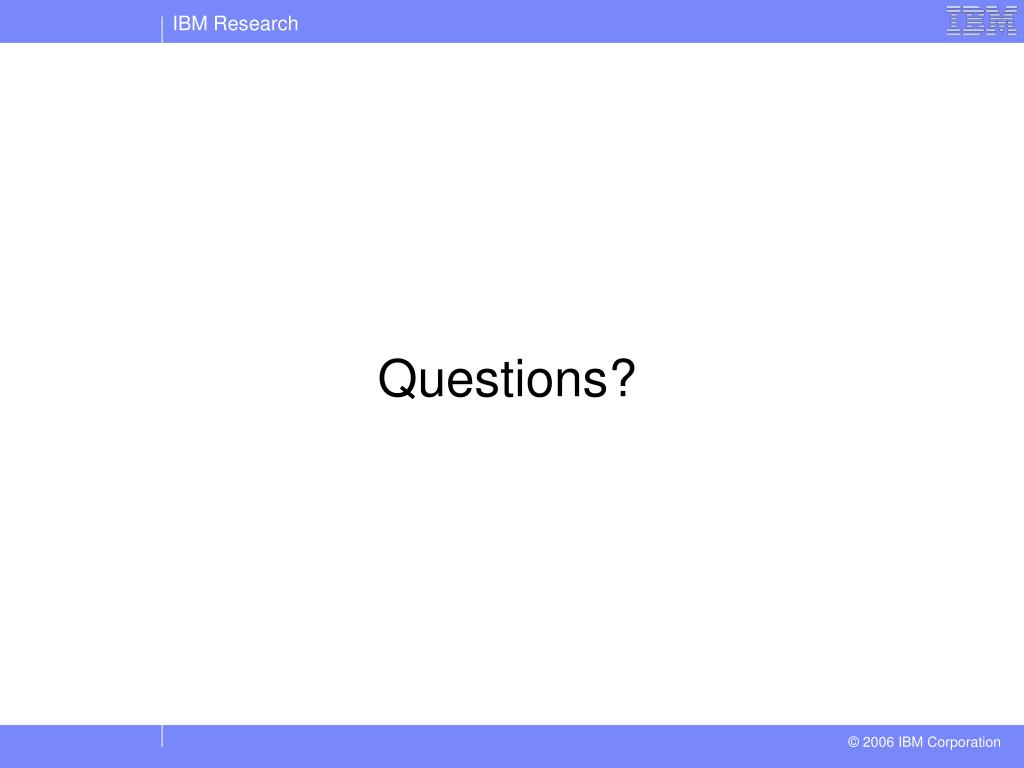 IBM Research

IBM

Questions?

© 2006 IBM Corporation